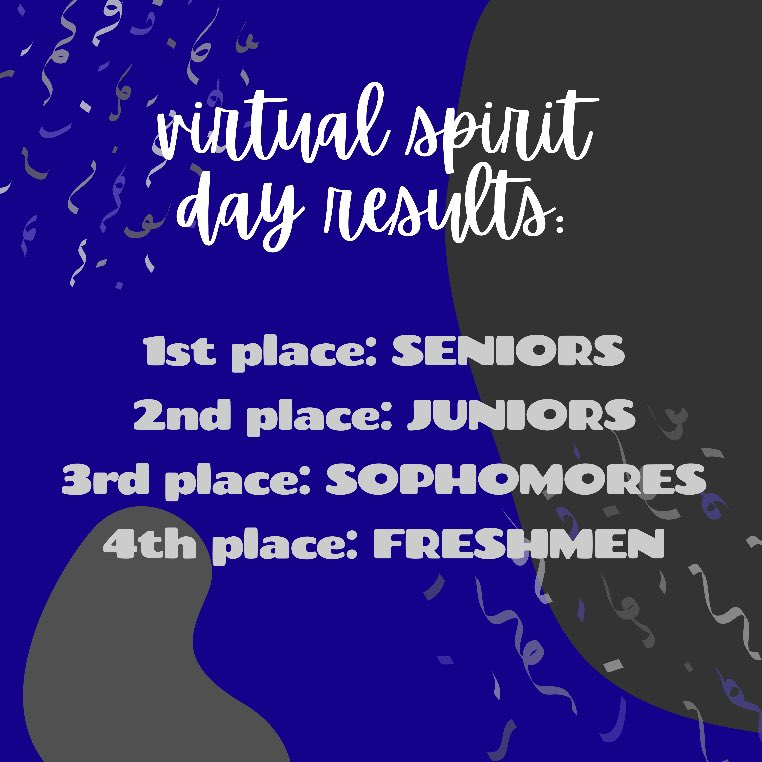 virtual spirit day results:

1st place: SENIORS
2nd place: JUNIORS
3rd place: SOPHOMORES
4th place: FRESHMEN